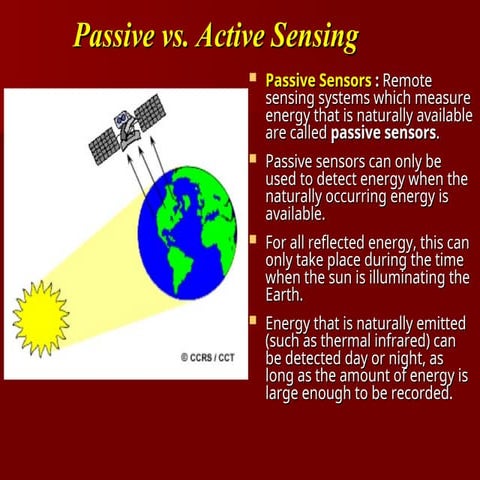 Passive vs. Active Sensing

© CCRS / CCT

Passive Sensors : Remote sensing systems which measure energy that is naturally available are called passive sensors.

Passive sensors can only be used to detect energy when the naturally occurring energy is available.

For all reflected energy, this can only take place during the time when the sun is illuminating the Earth.

Energy that is naturally emitted (such as thermal infrared) can be detected day or night, as long as the amount of energy is large enough to be recorded.